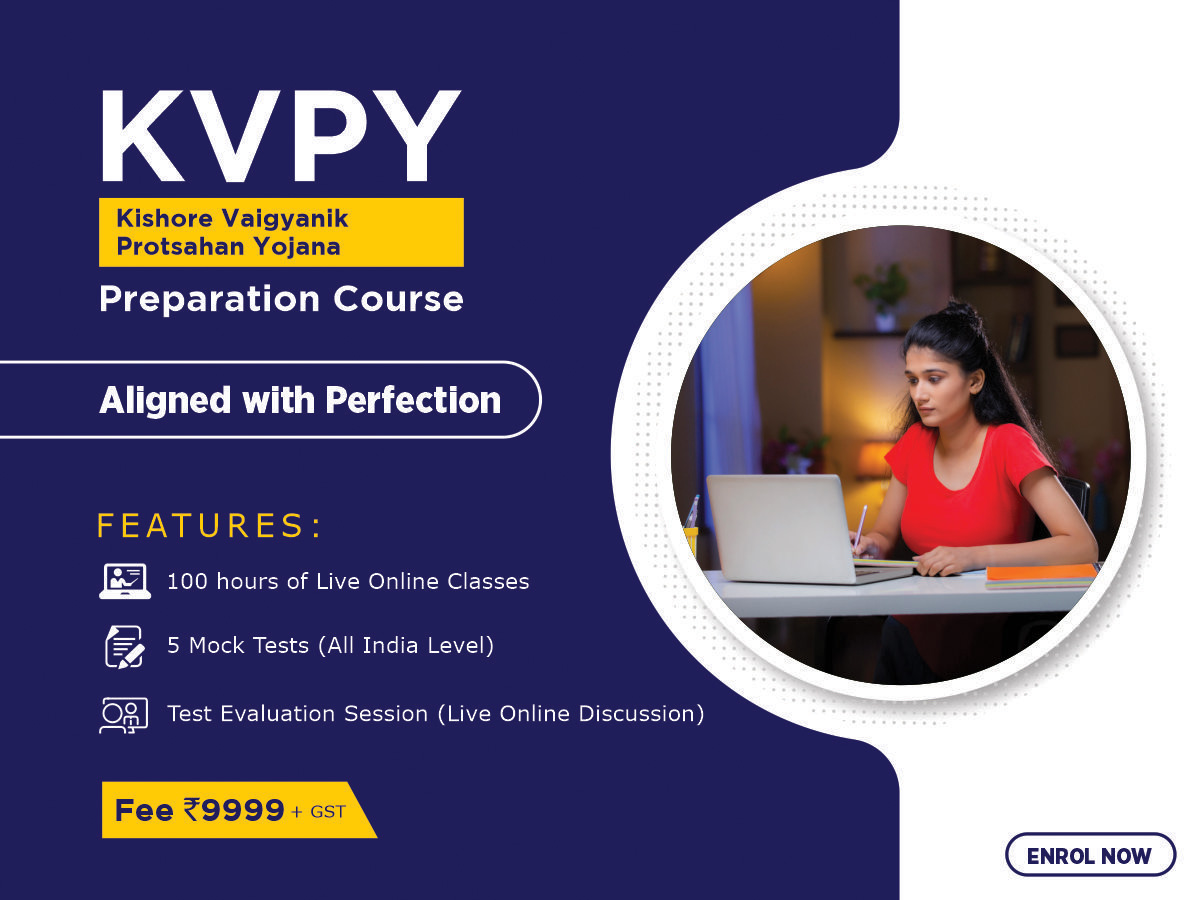 KVPY

Kishore Vaigyanik Protsahan Yojana

Preparation Course

Aligned with Perfection

FEATURES:

100 hours of Live Online Classes

5 Mock Tests (All India Level)

Test Evaluation Session (Live Online Discussion)

Fee ₹9999 + GST

ENROL NOW